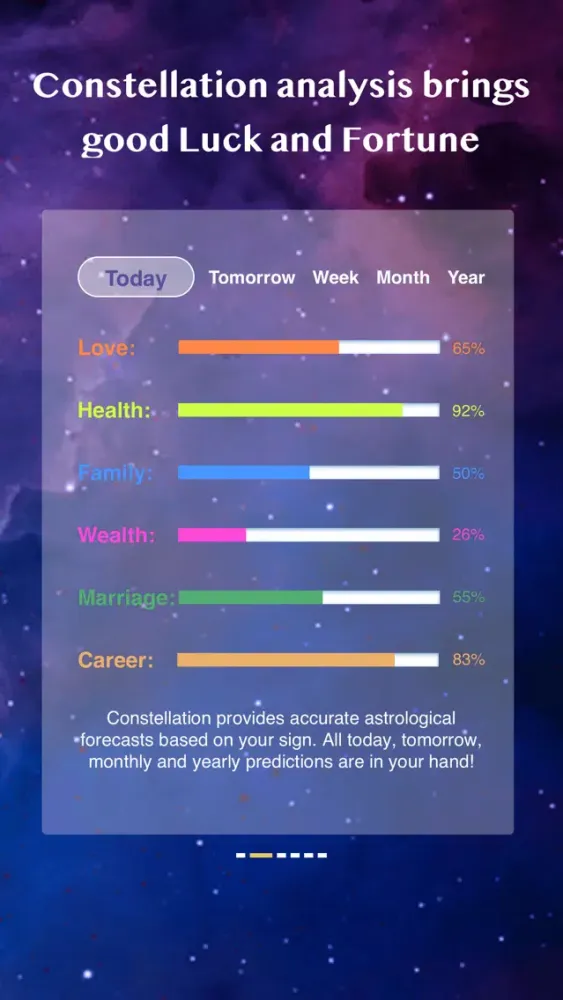 Constellation analysis brings good Luck and Fortune

Today Tomorrow Week Month Year

Love: 65%

Health: 92%

Family: 50%

Wealth: 26%

Marriage: 55%

Career: 83%

Constellation provides accurate astrological forecasts based on your sign. All today, tomorrow, monthly and yearly predictions are in your hand!